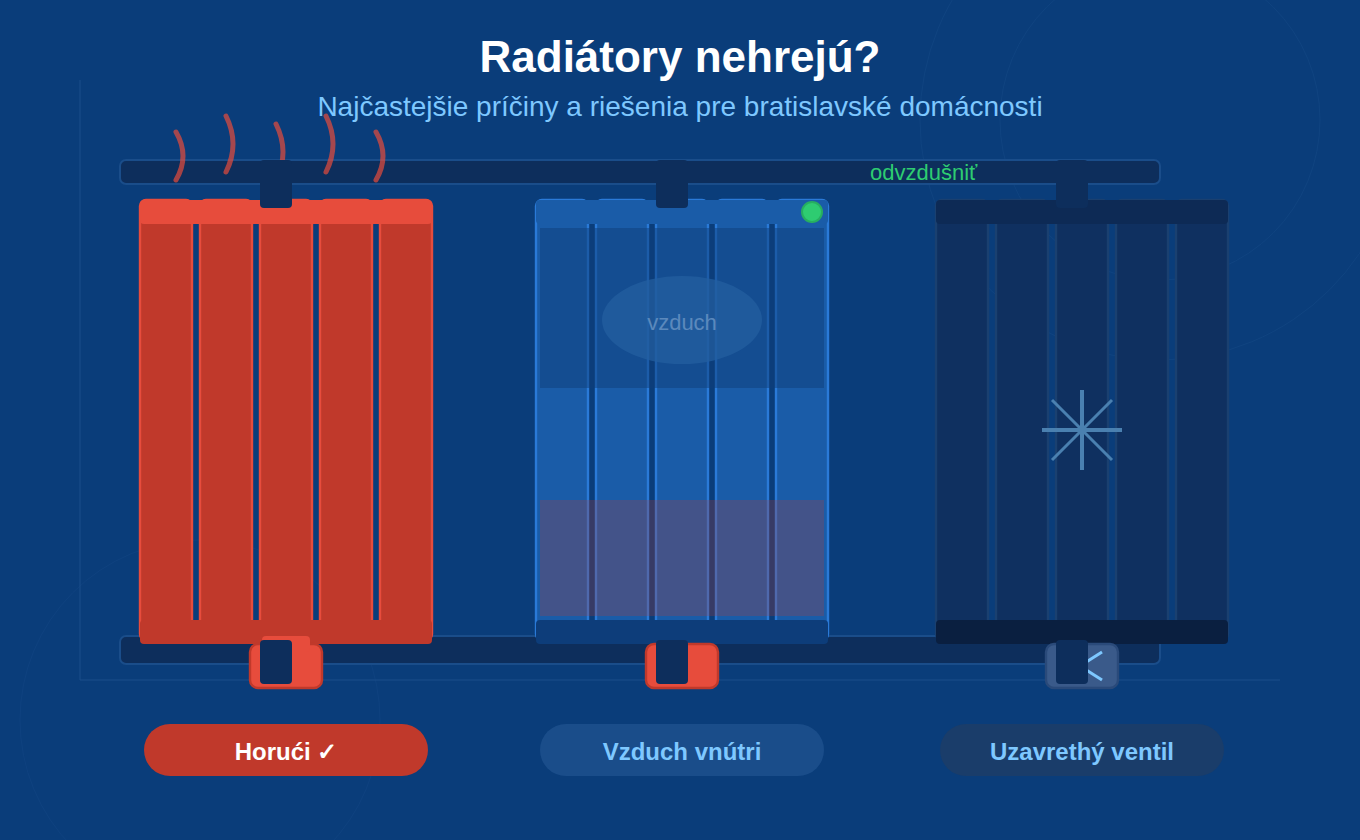 Radiátory nehrejú?

Najčastejšie príčiny a riešenia pre bratislavské domácnosti

odvzdušniť

vzduch

Horući ✓

Vzduch vnútri

Uzavrethý ventil